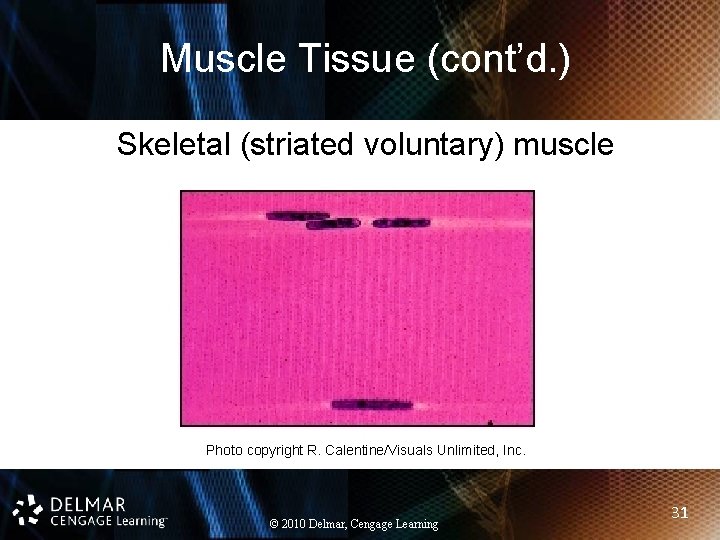 Muscle Tissue (cont'd.)

Skeletal (striated voluntary) muscle

Photo copyright R. Calentine/Visuals Unlimited, Inc.

DELMAR
CENGAGE Learning™

© 2010 Delmar, Cengage Learning

31